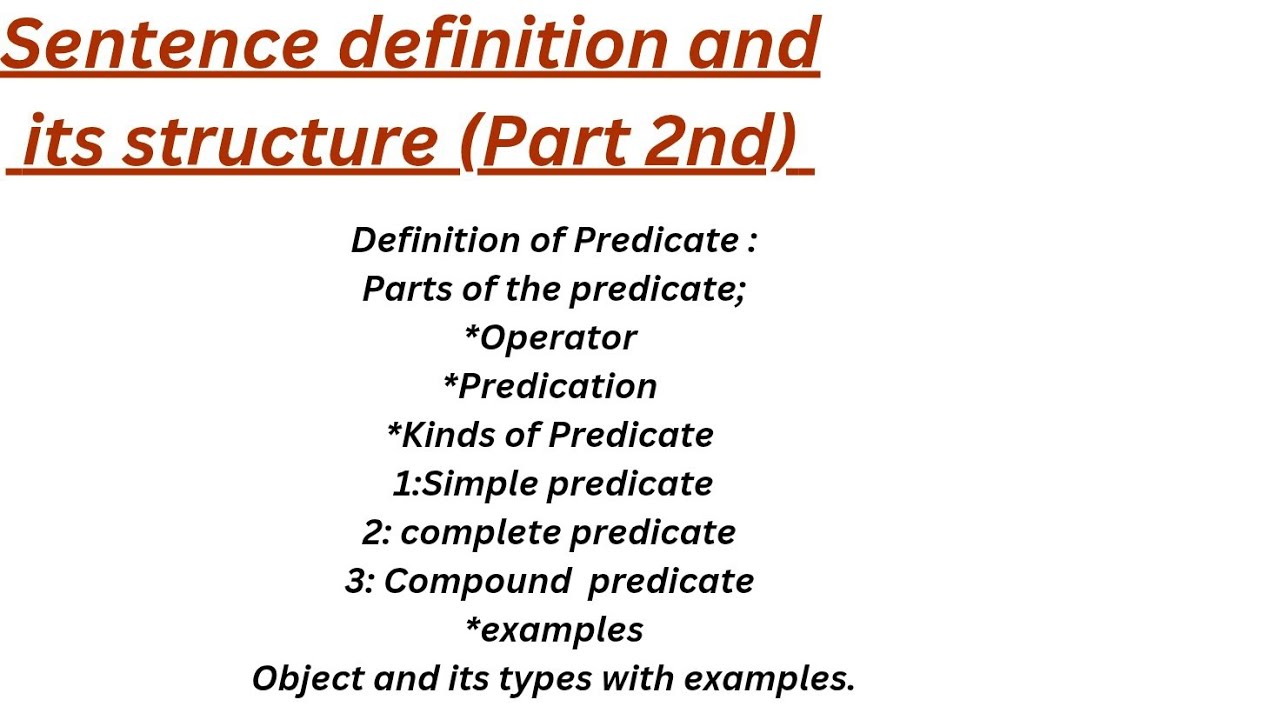 Sentence definition and its structure (Part 2nd)

Definition of Predicate :
Parts of the predicate;
*Operator
*Predication
*Kinds of Predicate
1:Simple predicate
2: complete predicate
3: Compound predicate
*examples
Object and its types with examples.